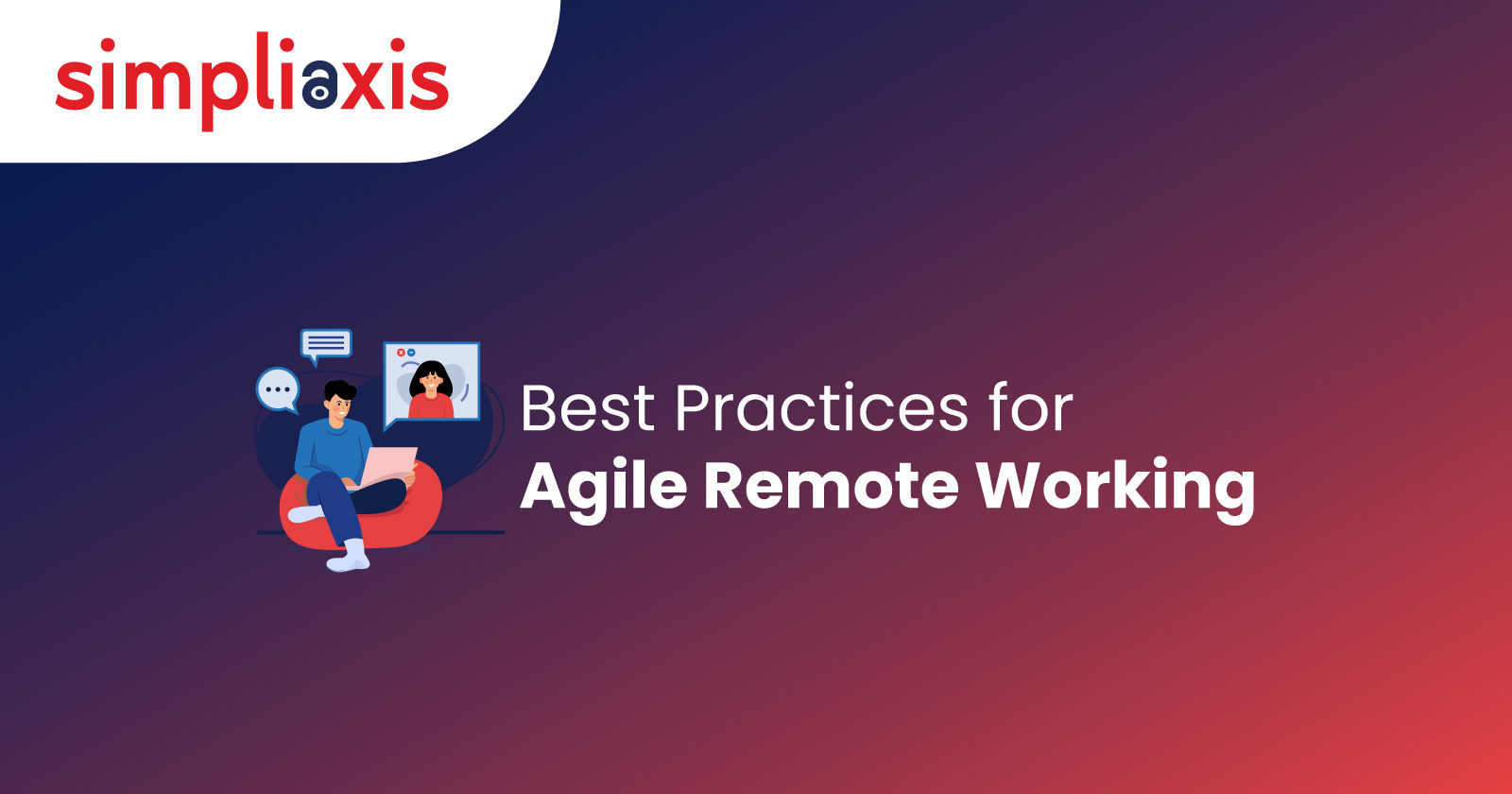 simpliaxis

Best Practices for
Agile Remote Working